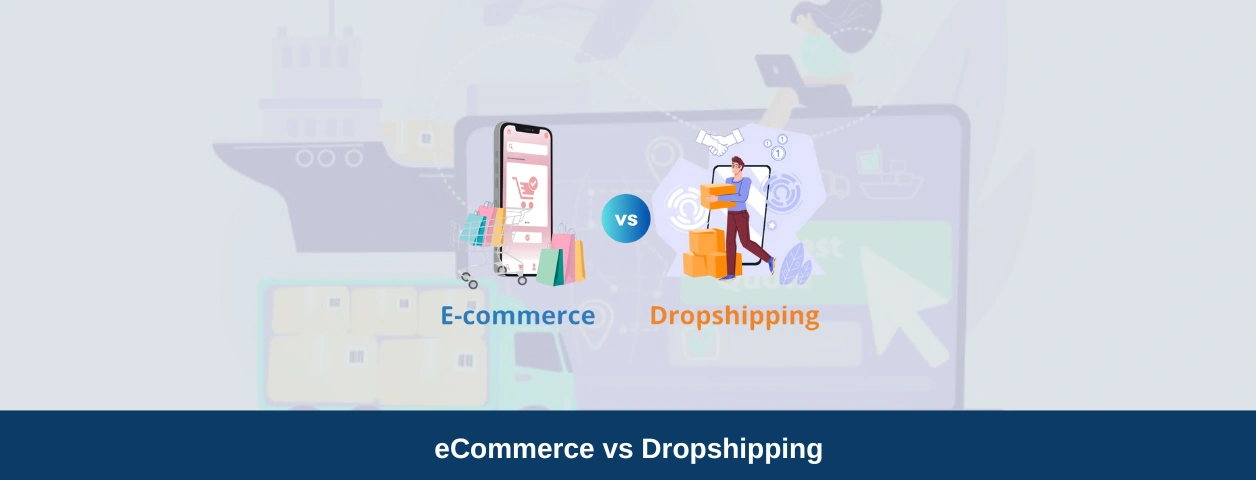 vs

E-commerce

Dropshipping

eCommerce vs Dropshipping